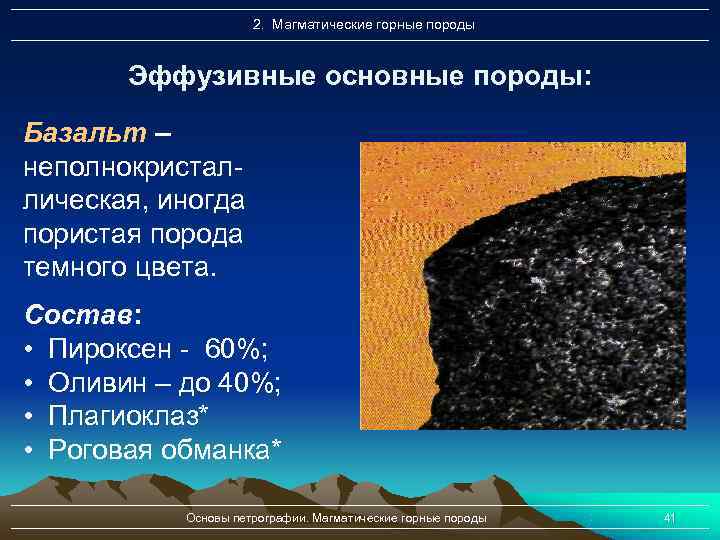 2. Магматические горные породы

Эффузивные основные породы:

Базальт – неполнокристаллическая, иногда пористая порода темного цвета.

Состав:
• Пироксен - 60%;
• Оливин – до 40%;
• Плагиоклаз*
• Роговая обманка*

Основы петрографии. Магматические горные породы

41